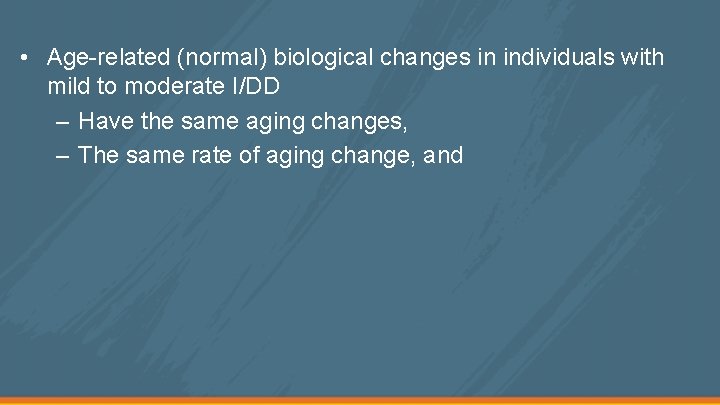 • Age-related (normal) biological changes in individuals with mild to moderate I/DD
– Have the same aging changes,
– The same rate of aging change, and